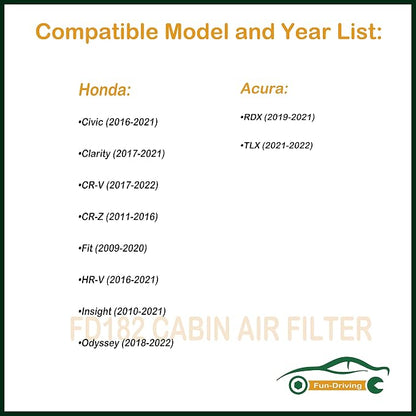 Compatible Model and Year List:

Honda:

•Civic (2016-2021)

•Clarity (2017-2021)

•CR-V (2017-2022)

•CR-Z (2011-2016)

•Fit (2009-2020)

•HR-V (2016-2021)

•Insight (2010-2021)

•Odyssey (2018-2022)

Acura:

•RDX (2019-2021)

•TLX (2021-2022)

FD182 CABIN AIR FILTER

Fun-Driving